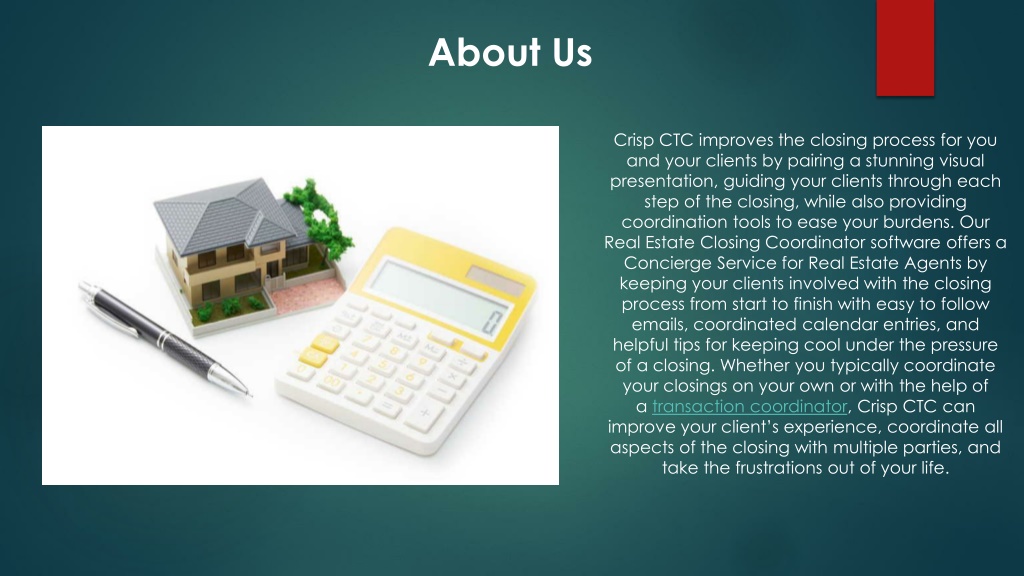 About Us

Crisp CTC improves the closing process for you and your clients by pairing a stunning visual presentation, guiding your clients through each step of the closing, while also providing coordination tools to ease your burdens. Our Real Estate Closing Coordinator software offers a Concierge Service for Real Estate Agents by keeping your clients involved with the closing process from start to finish with easy to follow emails, coordinated calendar entries, and helpful tips for keeping cool under the pressure of a closing. Whether you typically coordinate your closings on your own or with the help of a transaction coordinator, Crisp CTC can improve your client's experience, coordinate all aspects of the closing with multiple parties, and take the frustrations out of your life.